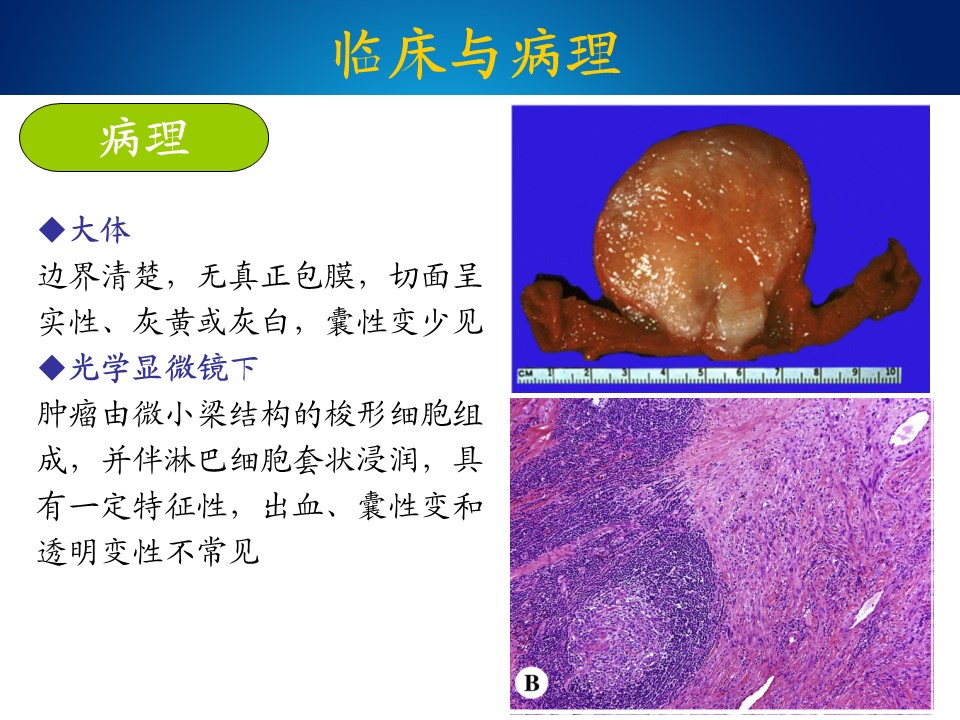 临床与病理

病理

◆大体
边界清楚，无真正包膜，切面呈实性、灰黄或灰白，囊性变少见
◆光学显微镜下
肿瘤由微小梁结构的梭形细胞组成，并伴淋巴细胞套状浸润，具有一定特征性，出血、囊性变和透明变性不常见

CM 1 2 3 4 5 6 7 8 9 10

B